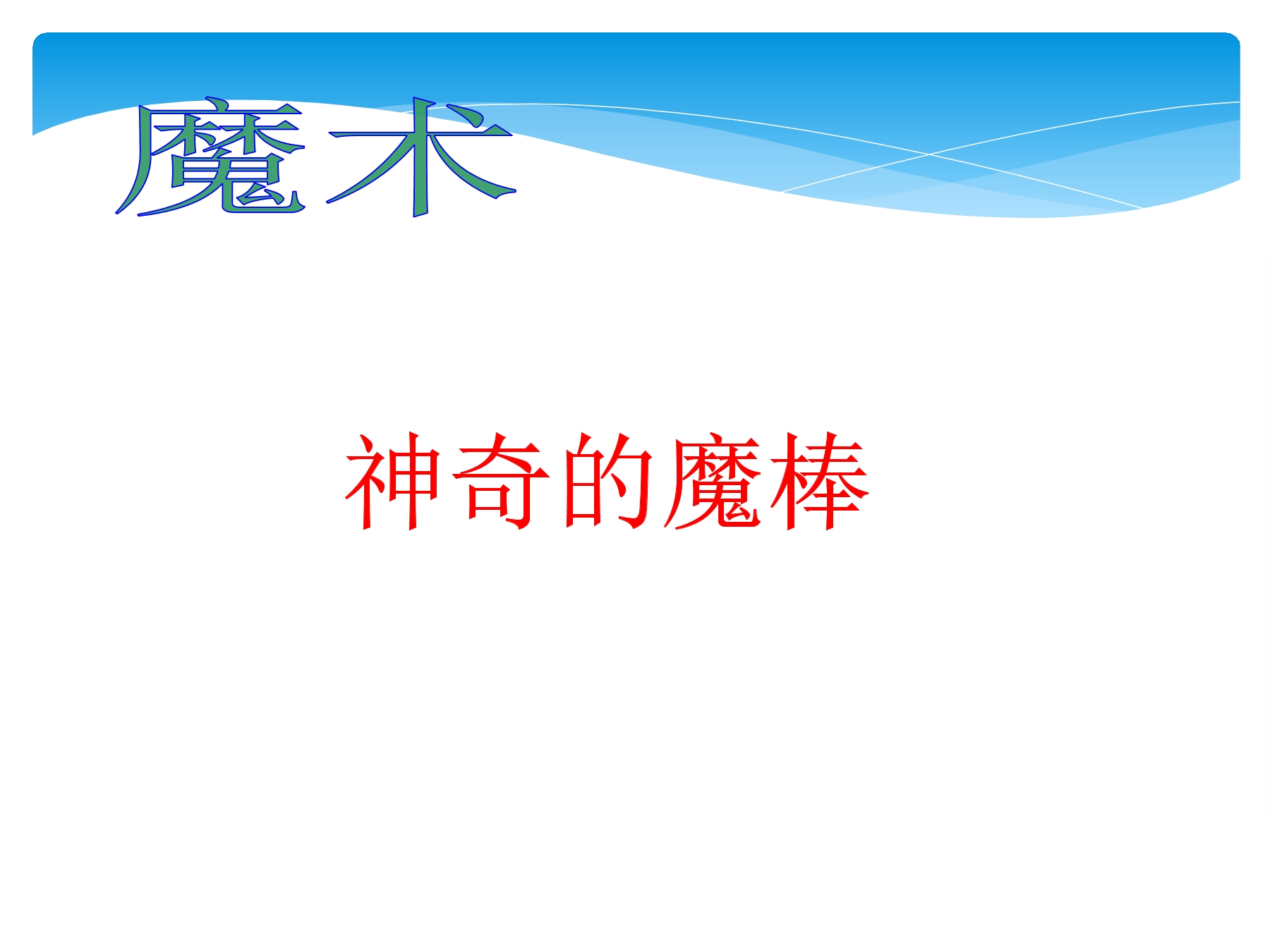 魔术

神奇的魔棒